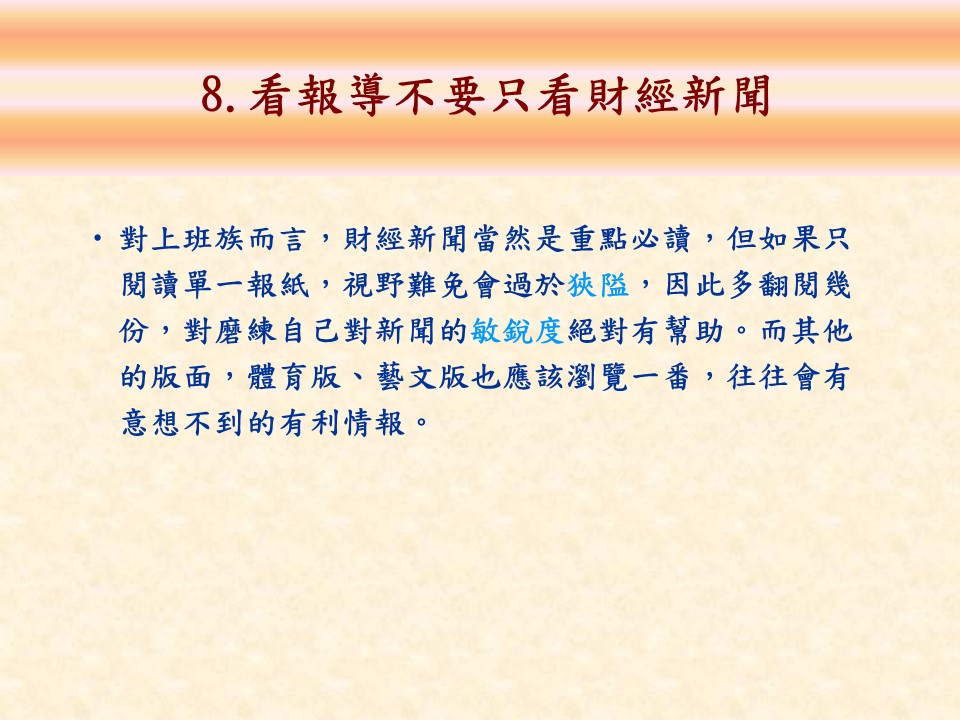 8.看報導不要只看財經新聞

• 對上班族而言，財經新聞當然是重點必讀，但如果只閱讀單一報紙，視野難免會過於狹隘，因此多翻閱幾份，對磨練自己對新聞的敏銳度絕對有幫助。而其他的版面，體育版、藝文版也應該瀏覽一番，往往會有意想不到的有利情報。